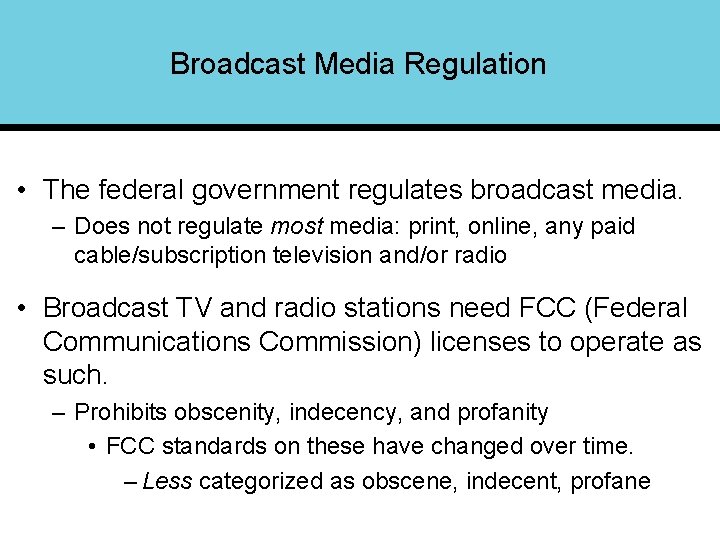 Broadcast Media Regulation

• The federal government regulates broadcast media.
– Does not regulate most media: print, online, any paid cable/subscription television and/or radio

• Broadcast TV and radio stations need FCC (Federal Communications Commission) licenses to operate as such.
– Prohibits obscenity, indecency, and profanity
• FCC standards on these have changed over time.
– Less categorized as obscene, indecent, profane